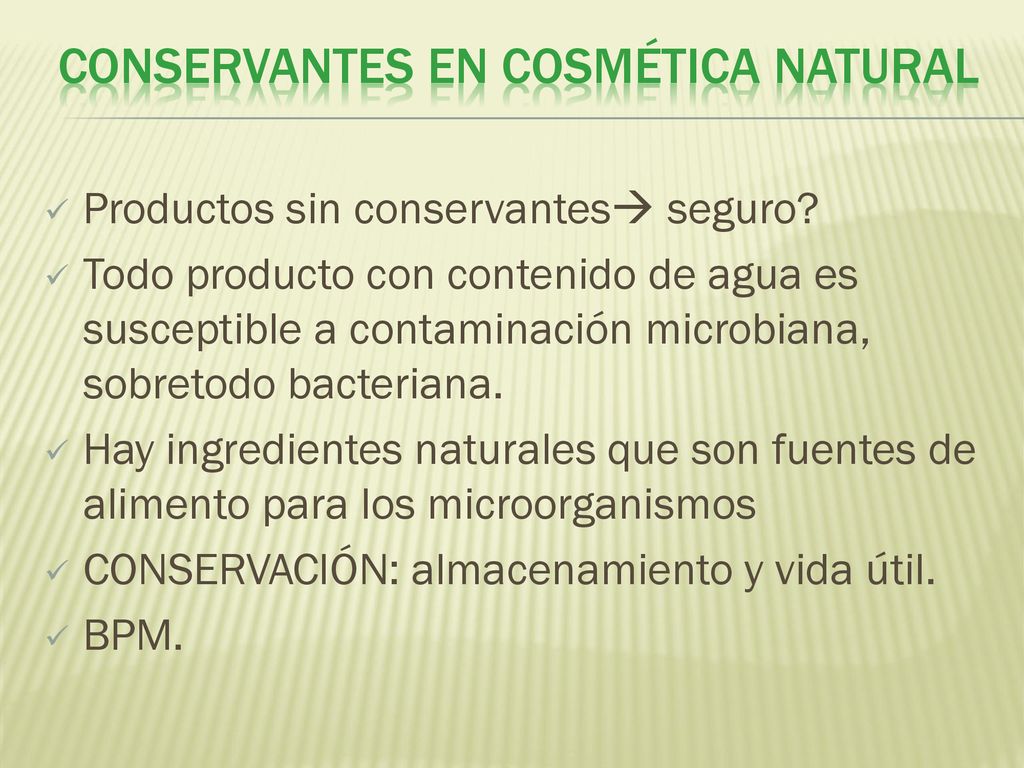 CONSERVANTES EN COSMÉTICA NATURAL

✓ Productos sin conservantes→ seguro?
✓ Todo producto con contenido de agua es susceptible a contaminación microbiana, sobretodo bacteriana.
✓ Hay ingredientes naturales que son fuentes de alimento para los microorganismos
✓ CONSERVACIÓN: almacenamiento y vida útil.
✓ BPM.